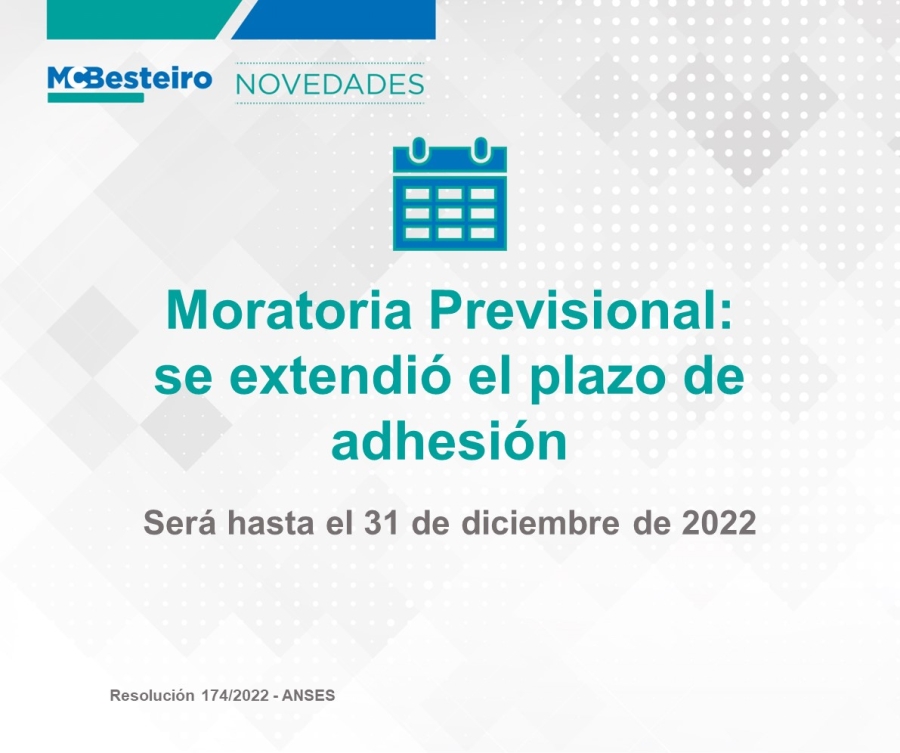 McBesteiro NOVEDADES

Moratoria Previsional: se extendió el plazo de adhesión

Será hasta el 31 de diciembre de 2022

Resolución 174/2022 - ANSES